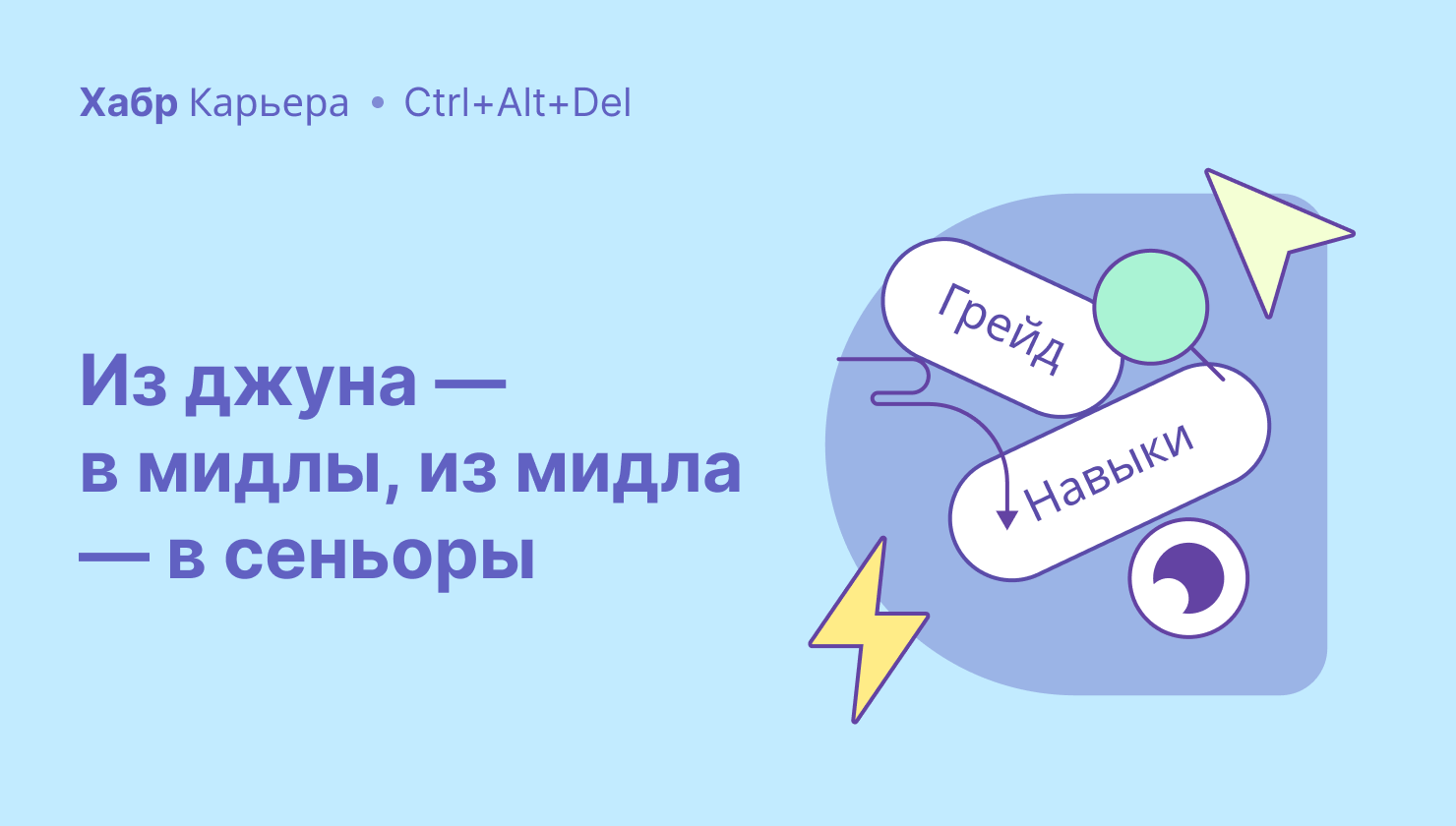 Хабр Карьера • Ctrl+Alt+Del

Из джуна — в мидлы, из мидла — в сеньоры

Грейд

Навыки